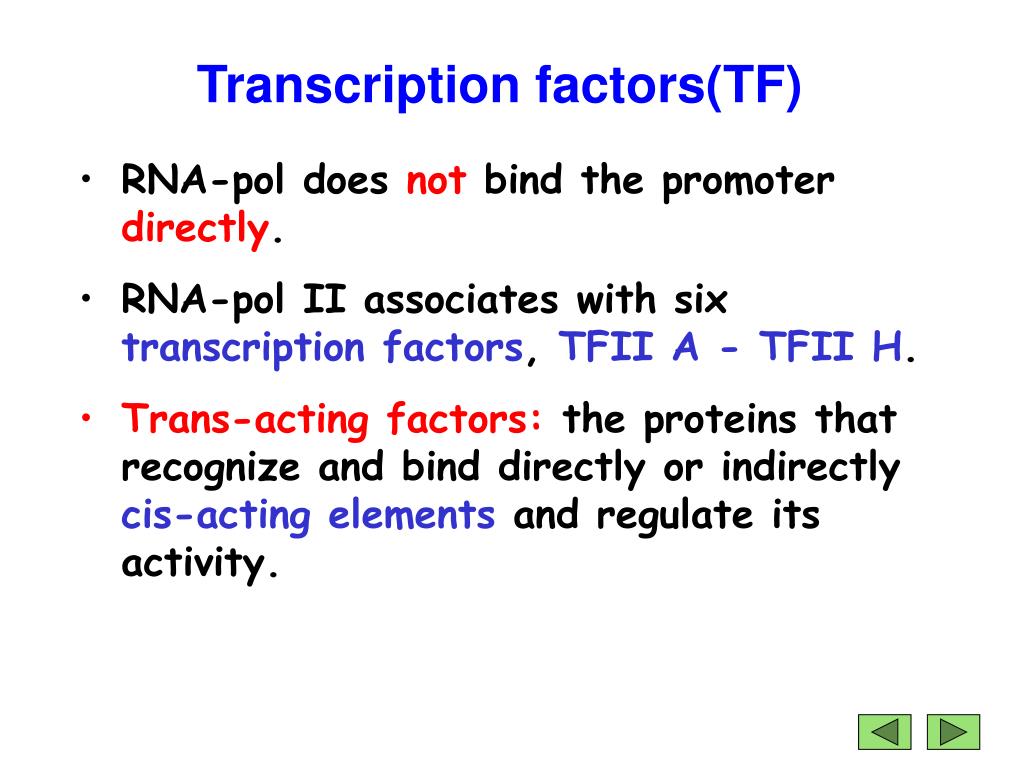 Transcription factors(TF)

• RNA-pol does not bind the promoter directly.

• RNA-pol II associates with six transcription factors, TFII A - TFII H.

• Trans-acting factors: the proteins that recognize and bind directly or indirectly cis-acting elements and regulate its activity.